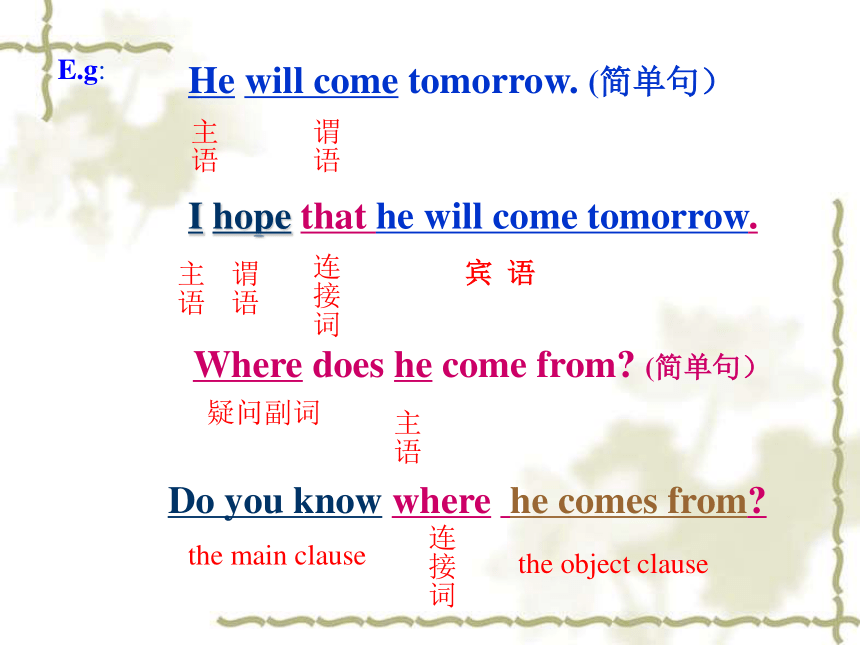 E.g:

He will come tomorrow. (简单句)

主语 谓语

I hope that he will come tomorrow.

主语 谓语 连接词 宾 语

Where does he come from? (简单句)

疑问副词 主语

Do you know where he comes from?

the main clause 连接词 the object clause